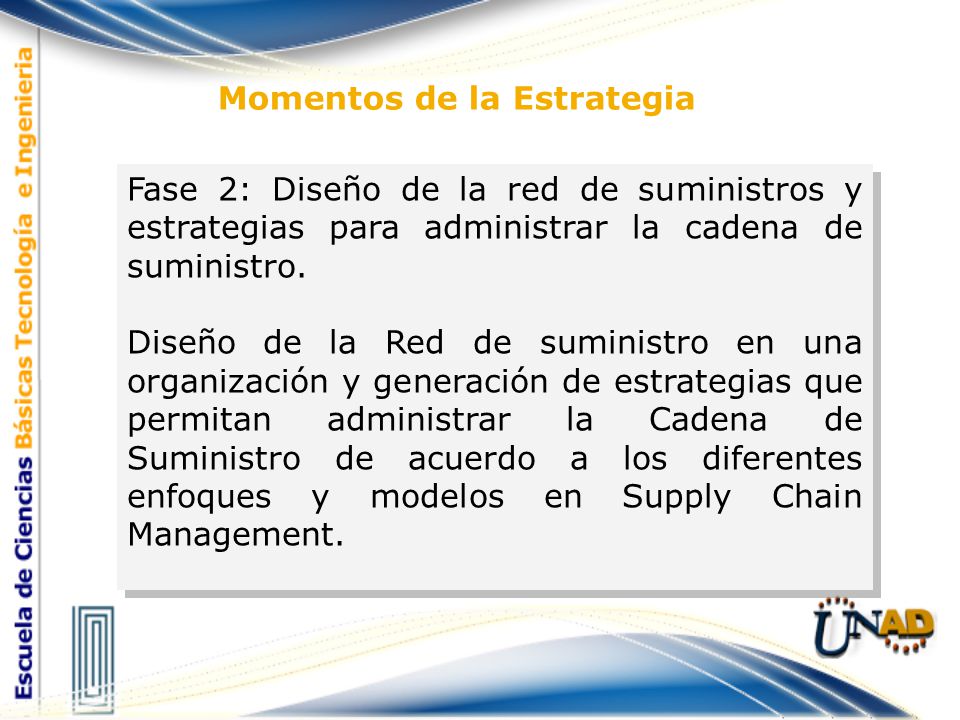 Escuela de Ciencias Básicas Tecnología e Ingeniería

Momentos de la Estrategia

Fase 2: Diseño de la red de suministros y estrategias para administrar la cadena de suministro.

Diseño de la Red de suministro en una organización y generación de estrategias que permitan administrar la Cadena de Suministro de acuerdo a los diferentes enfoques y modelos en Supply Chain Management.

UNAD